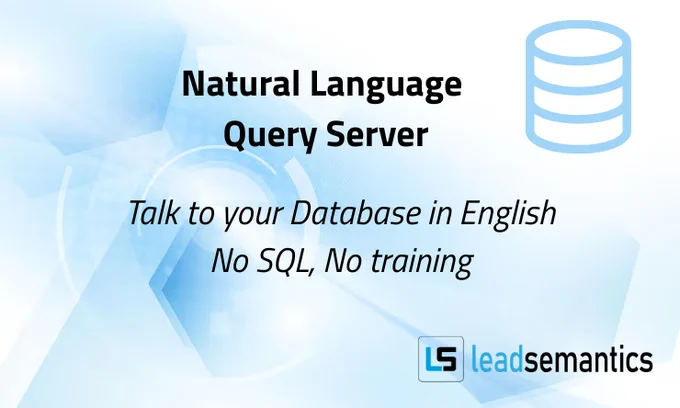 Natural Language
Query Server

Talk to your Database in English
No SQL, No training

LS leadsemantics